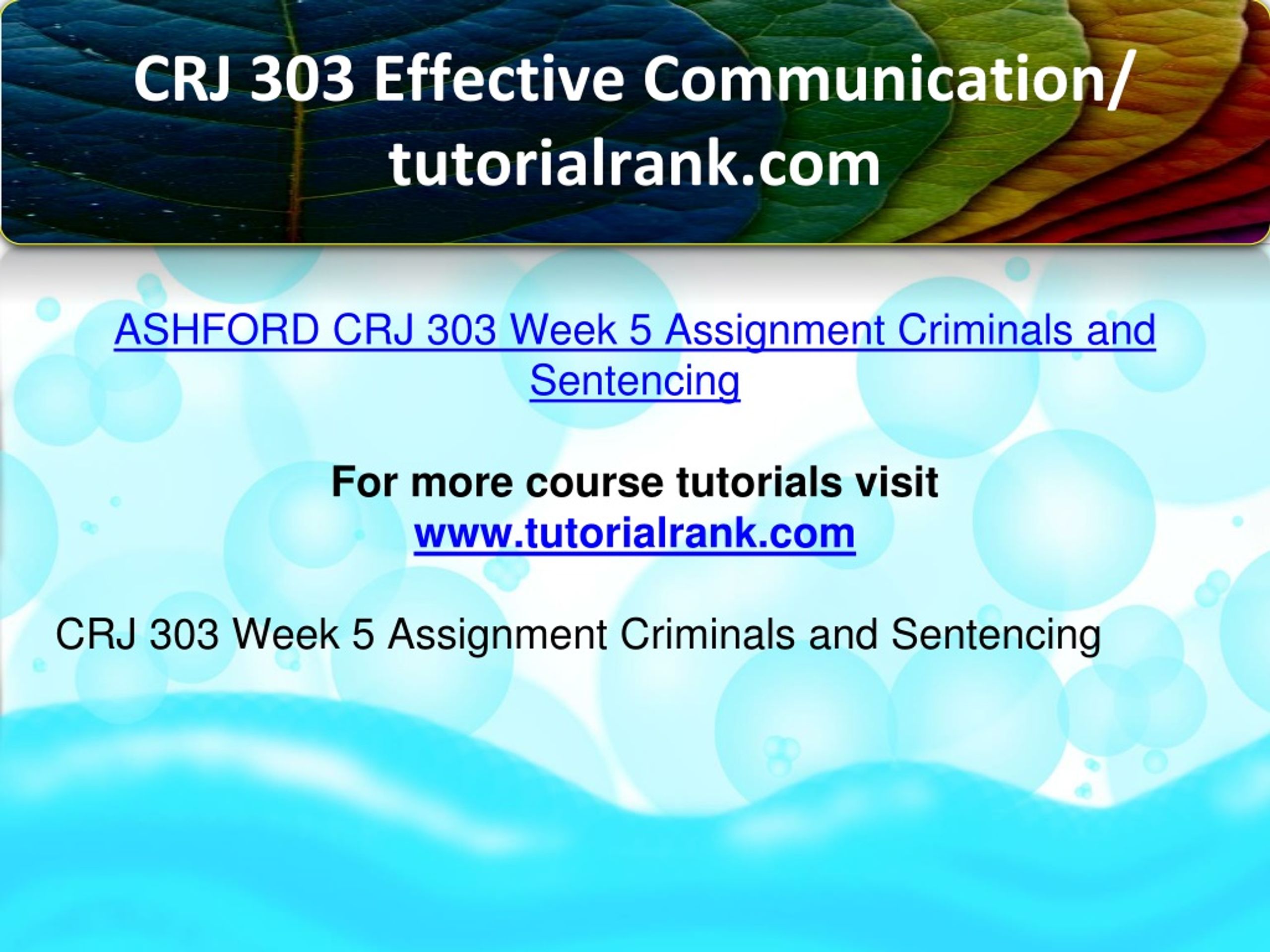 CRJ 303 Effective Communication/ tutorialrank.com

ASHFORD CRJ 303 Week 5 Assignment Criminals and Sentencing

For more course tutorials visit
www.tutorialrank.com

CRJ 303 Week 5 Assignment Criminals and Sentencing